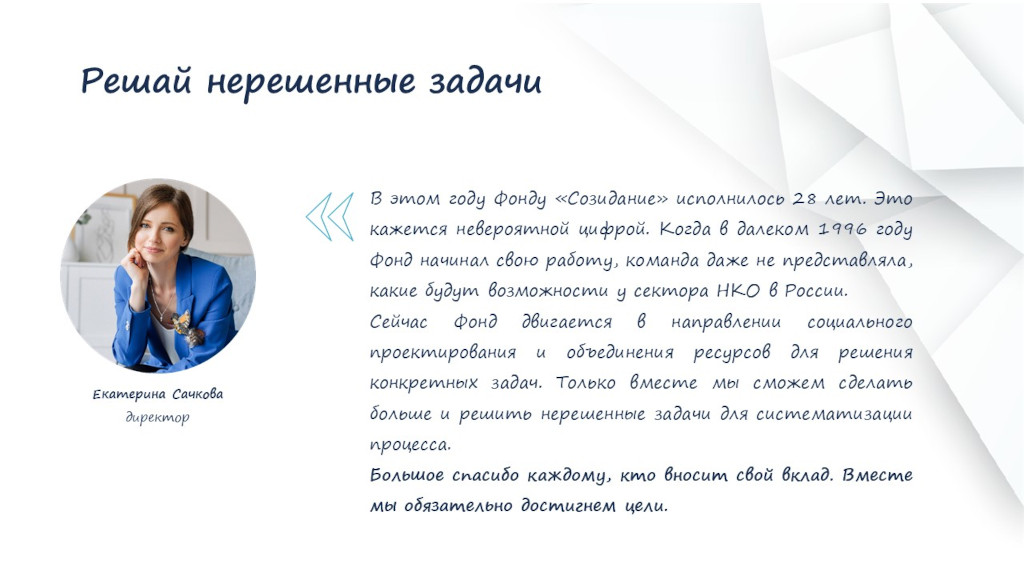 Решай нерешенные задачи

Екатерина Сачкова
директор

В этом году Фонду «Созидание» исполнилось 28 лет. Это кажется невероятной цифрой. Когда в далеком 1996 году Фонд начинал свою работу, команда даже не представляла, какие будут возможности у сектора НКО в России.
Сейчас Фонд двигается в направлении социального проектирования и объединения ресурсов для решения конкретных задач. Только вместе мы сможем сделать больше и решить нерешенные задачи для систематизации процесса.
Большое спасибо каждому, кто вносит свой вклад. Вместе мы обязательно достигнем цели.